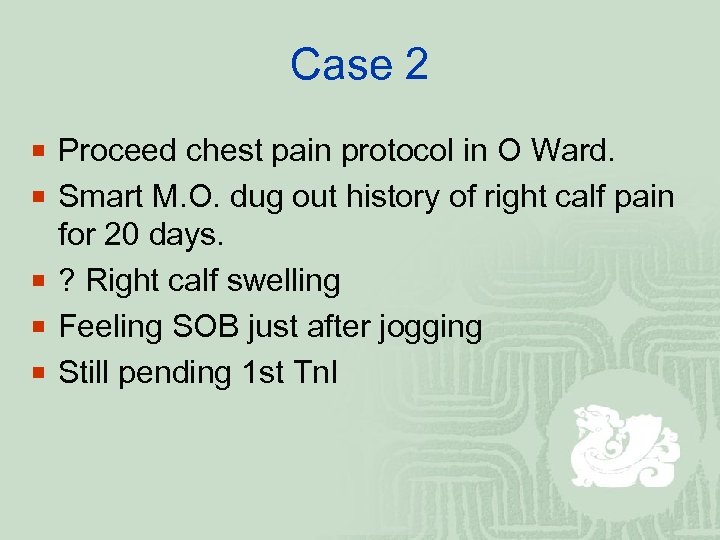 Case 2

- Proceed chest pain protocol in O Ward.
- Smart M.O. dug out history of right calf pain for 20 days.
- ? Right calf swelling
- Feeling SOB just after jogging
- Still pending 1st TnI